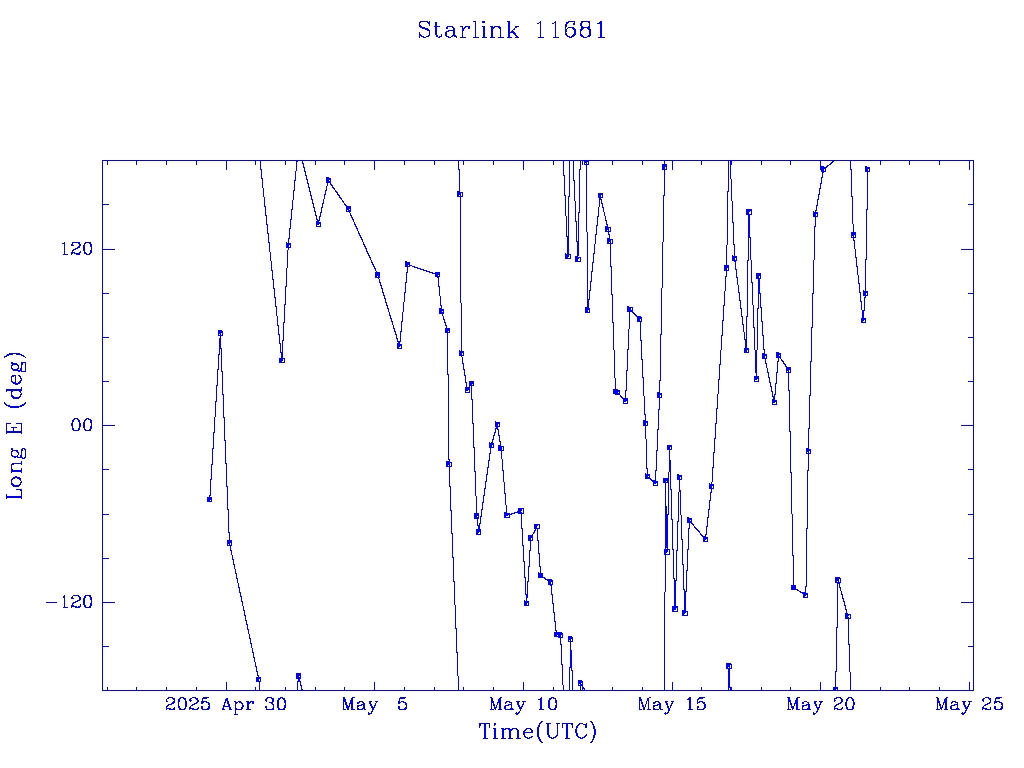 Starlink 11681

Long E (deg)

120
00
−120

2025 Apr 30
May 5
May 10
May 15
May 20
May 25

Time(UTC)